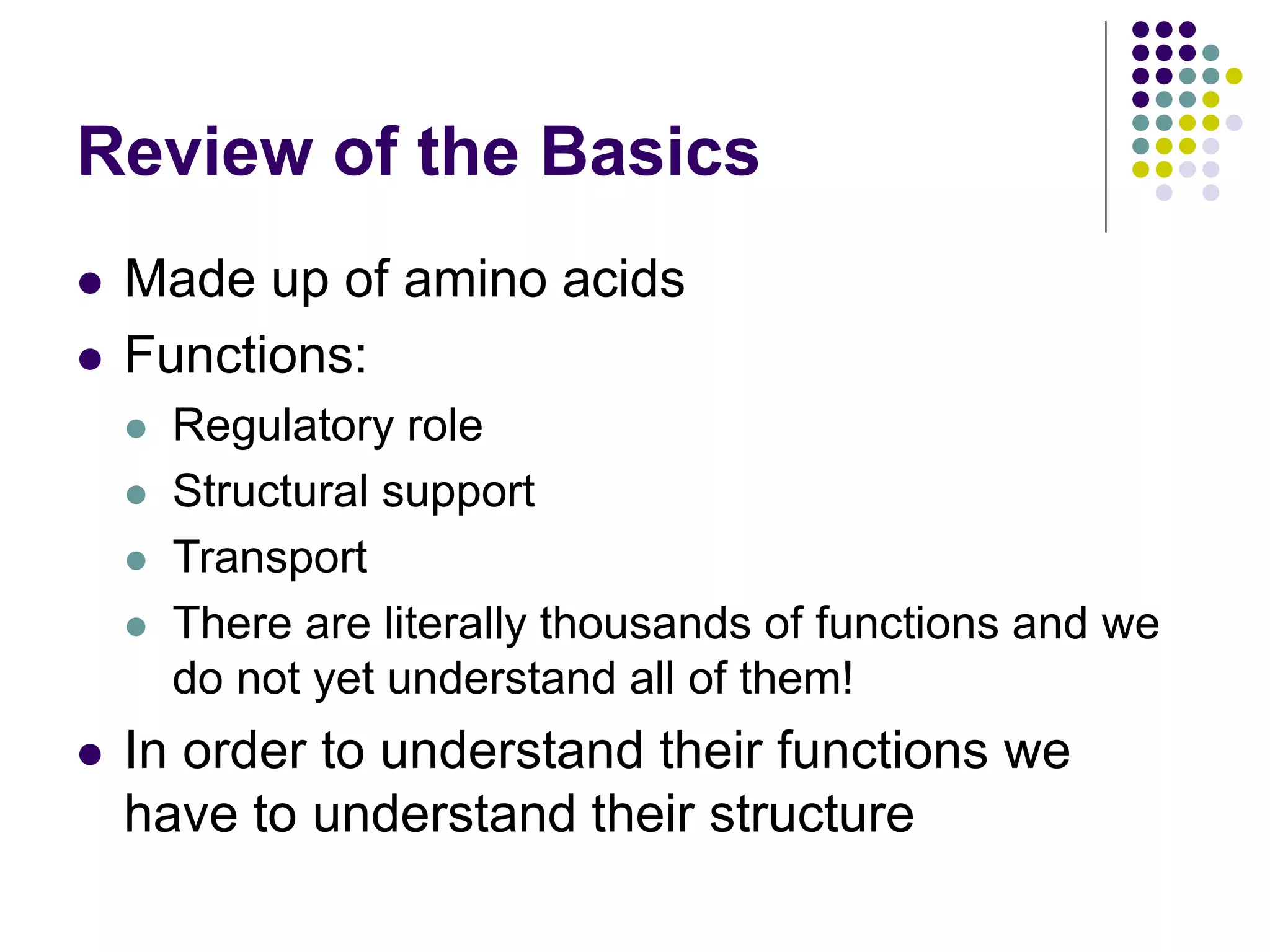 Review of the Basics

- Made up of amino acids
- Functions:
  - Regulatory role
  - Structural support
  - Transport
  - There are literally thousands of functions and we do not yet understand all of them!
- In order to understand their functions we have to understand their structure